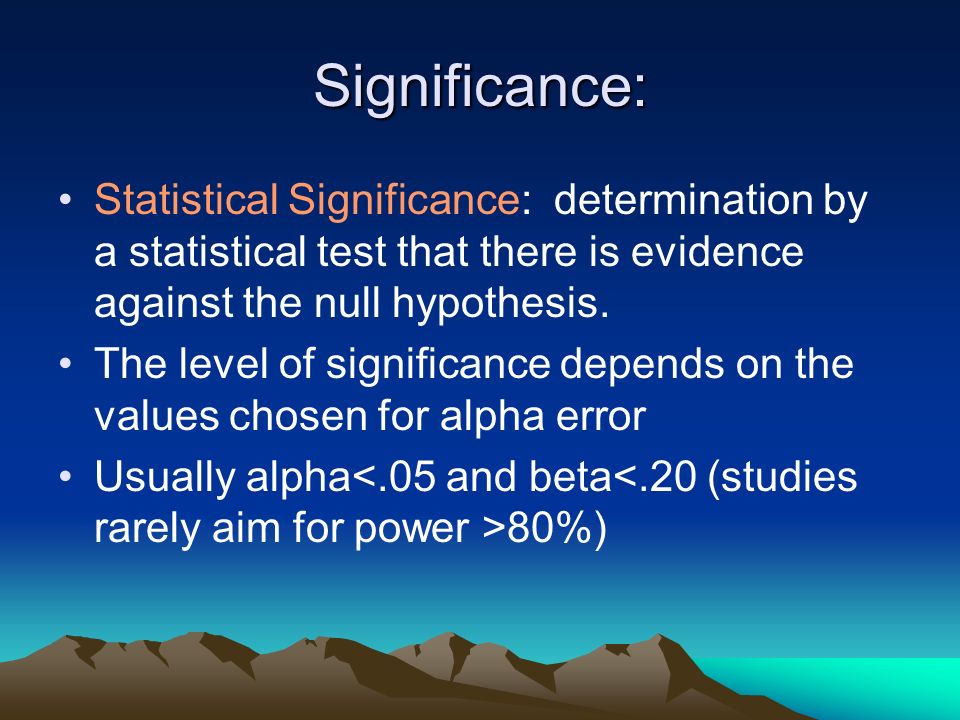 Significance:

• Statistical Significance: determination by a statistical test that there is evidence against the null hypothesis.

• The level of significance depends on the values chosen for alpha error

• Usually alpha<.05 and beta<.20 (studies rarely aim for power >80%)